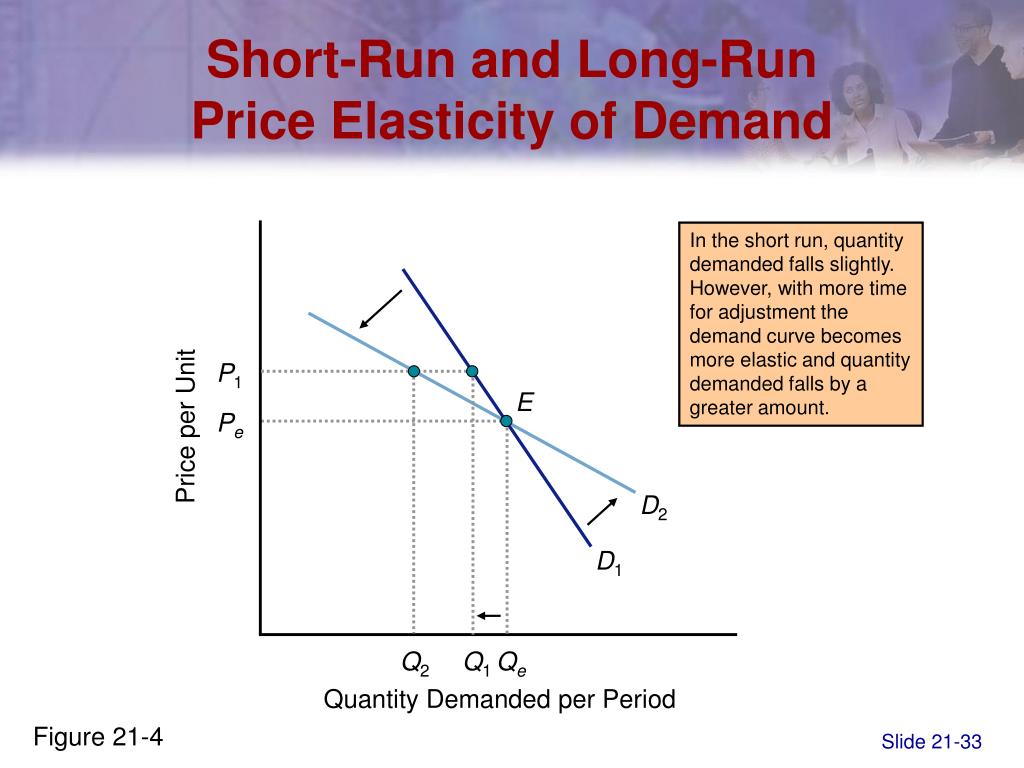 Short-Run and Long-Run Price Elasticity of Demand

In the short run, quantity demanded falls slightly. However, with more time for adjustment the demand curve becomes more elastic and quantity demanded falls by a greater amount.

Price per Unit

$P_1$

$P_e$

$E$

$D_2$

$D_1$

$Q_2$ $Q_1$ $Q_e$

Quantity Demanded per Period

Figure 21-4

Slide 21-33